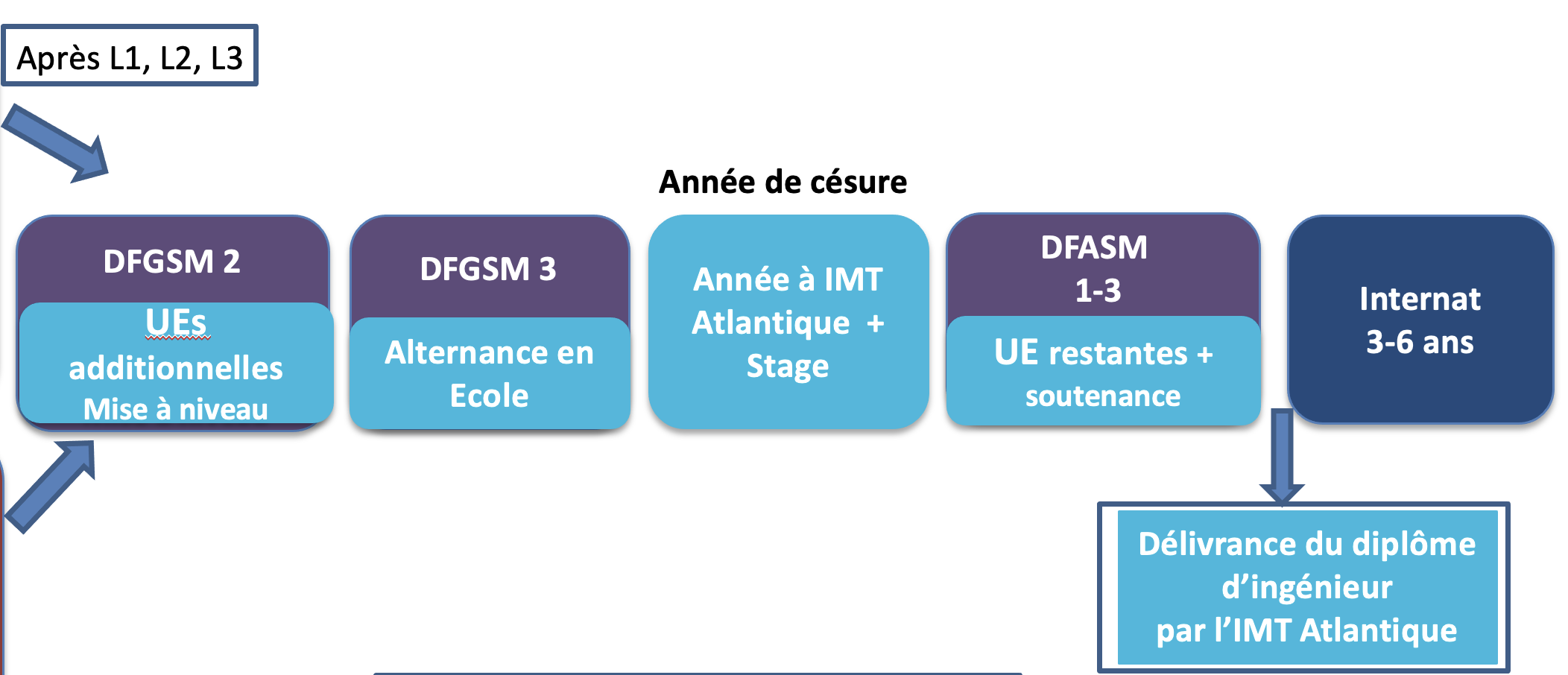 Après L1, L2, L3

Année de césure

DFGSM 2

UEs additionnelles
Mise à niveau

DFGSM 3

Alternance en Ecole

Année à IMT Atlantique + Stage

DFASM
1-3

UE restantes + soutenance

Internat
3-6 ans

Délivrance du diplôme d'ingénieur
par l'IMT Atlantique